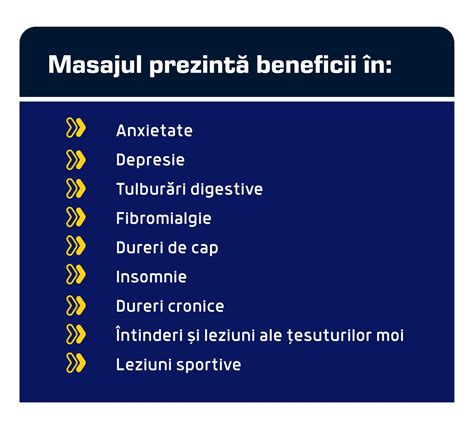 Masajul prezintă beneficii în:

Anxietate
Depresie
Tulburări digestive
Fibromialgie
Dureri de cap
Insomnie
Dureri cronice
Întinderi și leziuni ale țesuturilor moi
Leziuni sportive